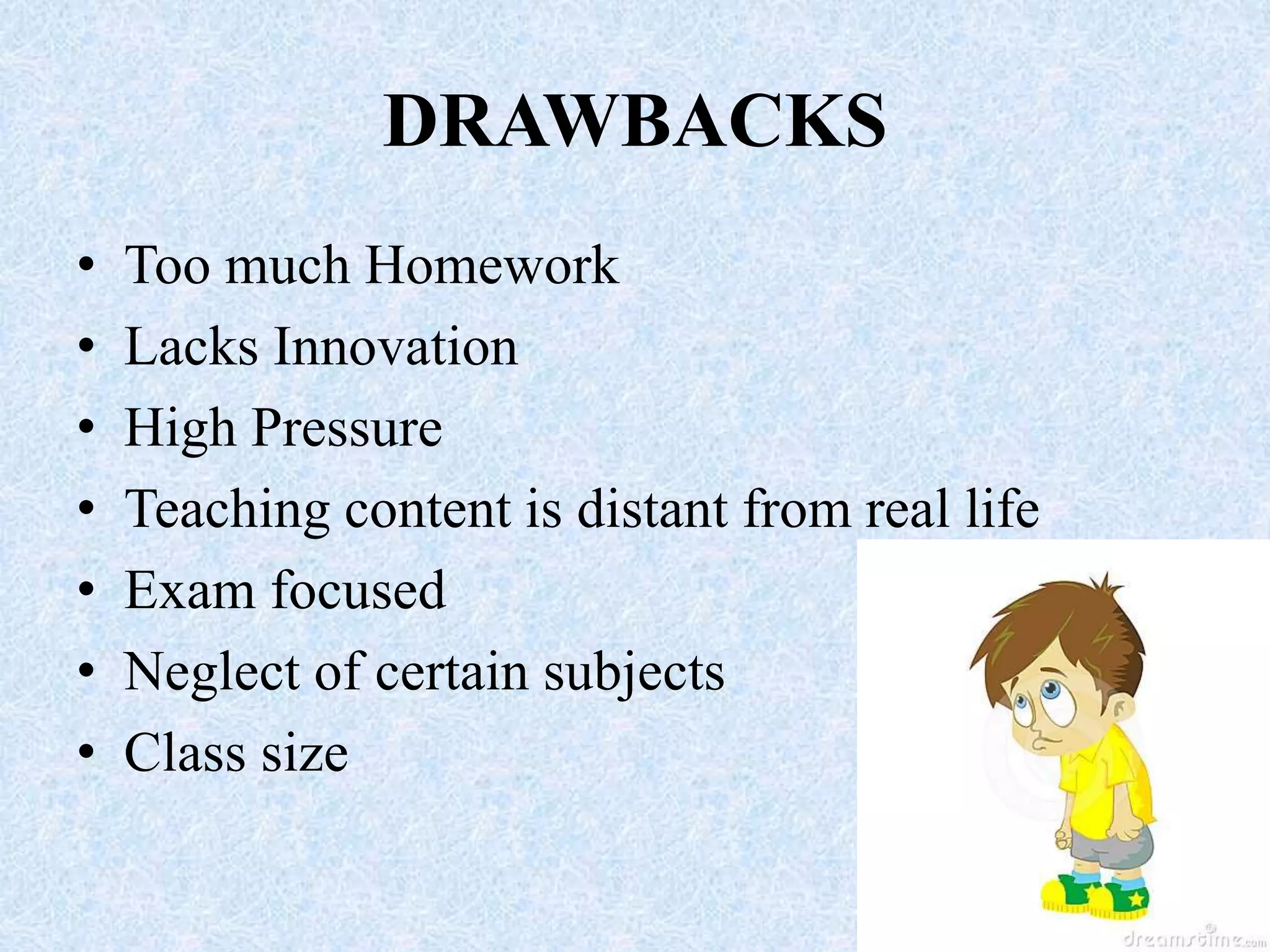 DRAWBACKS

• Too much Homework
• Lacks Innovation
• High Pressure
• Teaching content is distant from real life
• Exam focused
• Neglect of certain subjects
• Class size

dreamstime.com